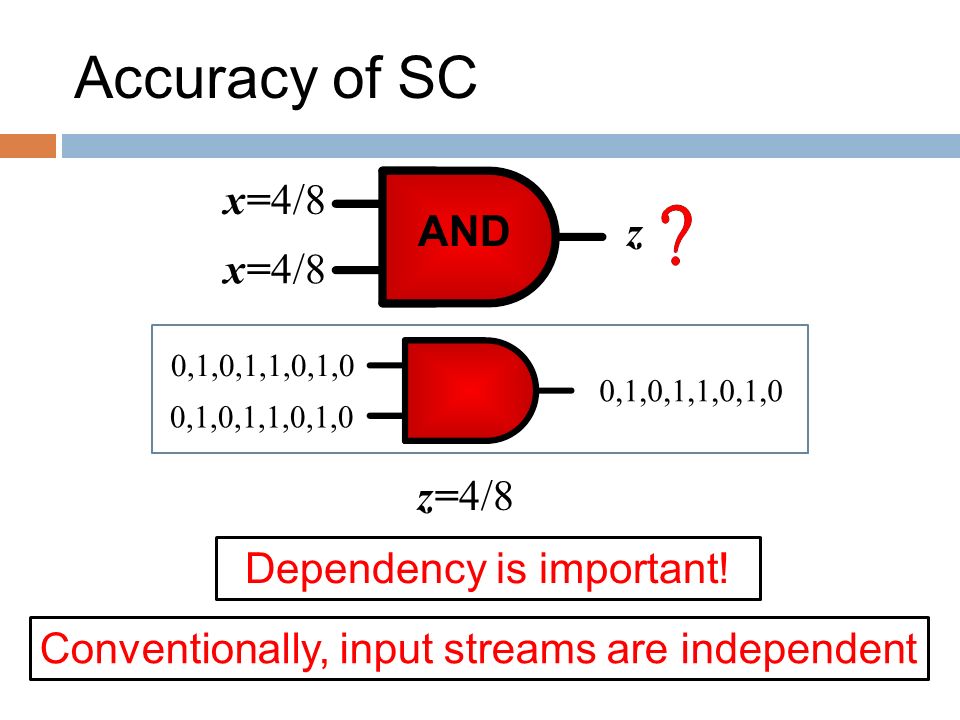 Accuracy of SC

$x$=4/8

$x$=4/8

AND

$z$ ?

0,1,0,1,1,0,1,0

0,1,0,1,1,0,1,0

0,1,0,1,1,0,1,0

$z$=4/8

Dependency is important!

Conventionally, input streams are independent